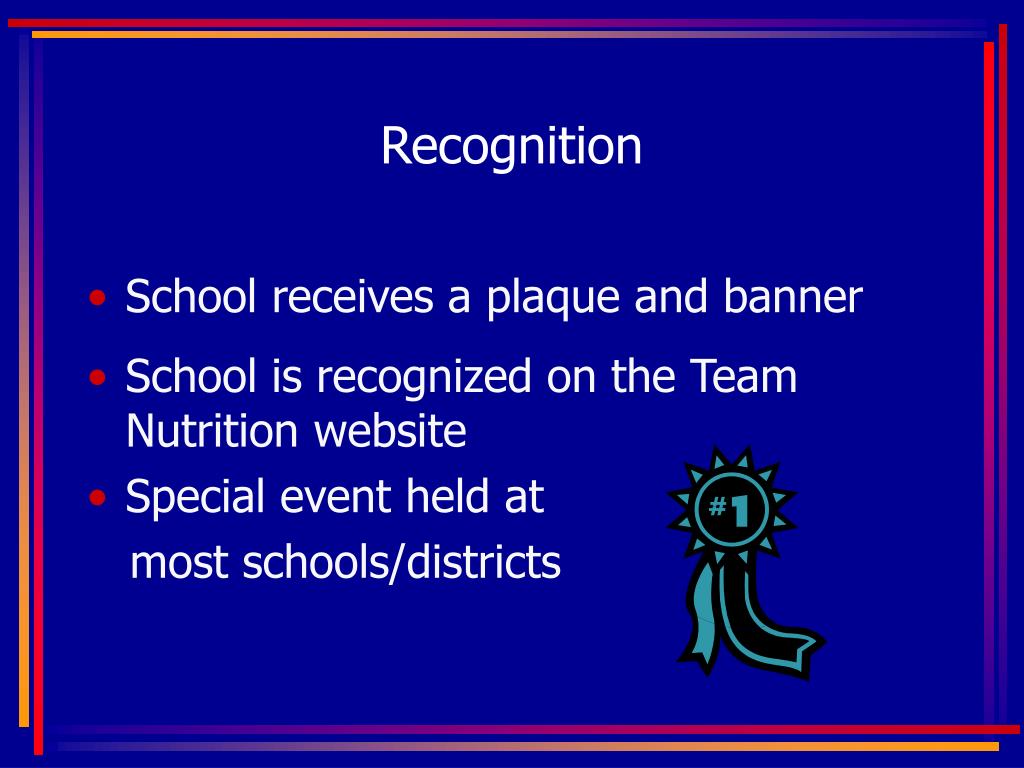 Recognition

• School receives a plaque and banner
• School is recognized on the Team Nutrition website
• Special event held at most schools/districts

#1